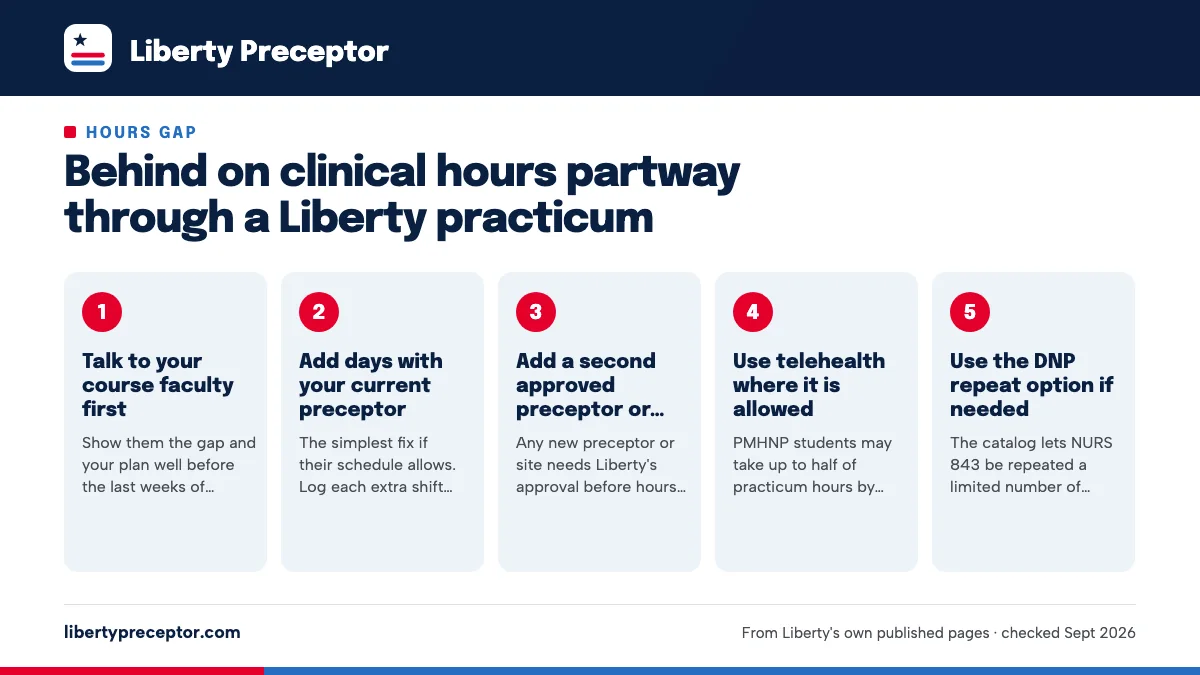 Liberty Preceptor

HOURS GAP

Behind on clinical hours partway through a Liberty practicum

1

Talk to your course faculty first

Show them the gap and your plan well before the last weeks of…

2

Add days with your current preceptor

The simplest fix if their schedule allows. Log each extra shift…

3

Add a second approved preceptor or…

Any new preceptor or site needs Liberty's approval before hours…

4

Use telehealth where it is allowed

PMHNP students may take up to half of practicum hours by…

5

Use the DNP repeat option if needed

The catalog lets NURS 843 be repeated a limited number of…

libertypreceptor.com

From Liberty's own published pages · checked Sept 2026